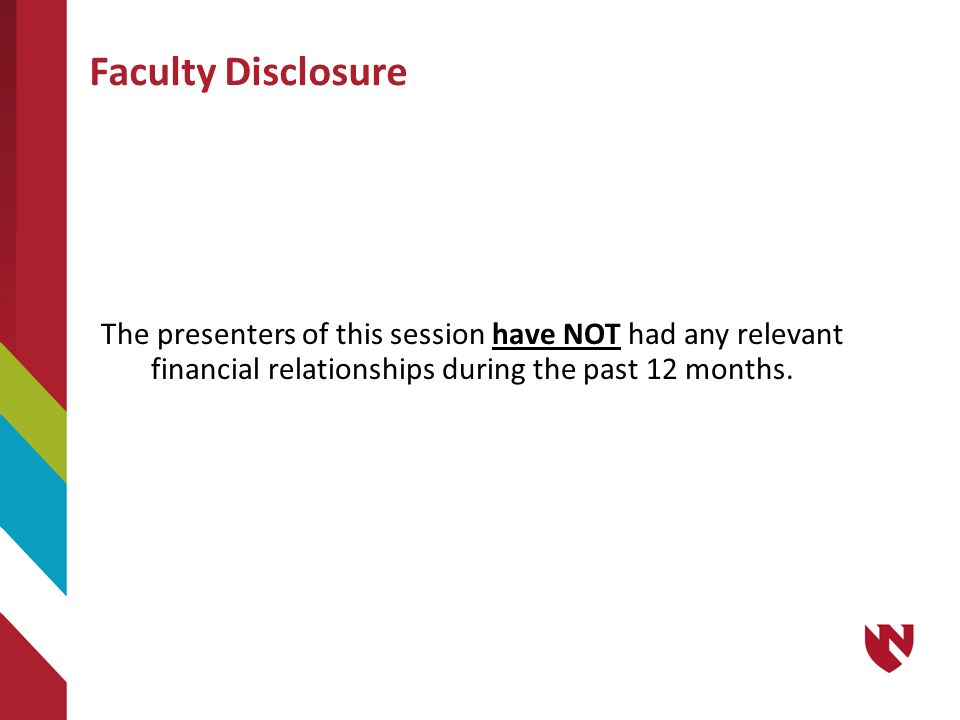 Faculty Disclosure

The presenters of this session have NOT had any relevant financial relationships during the past 12 months.